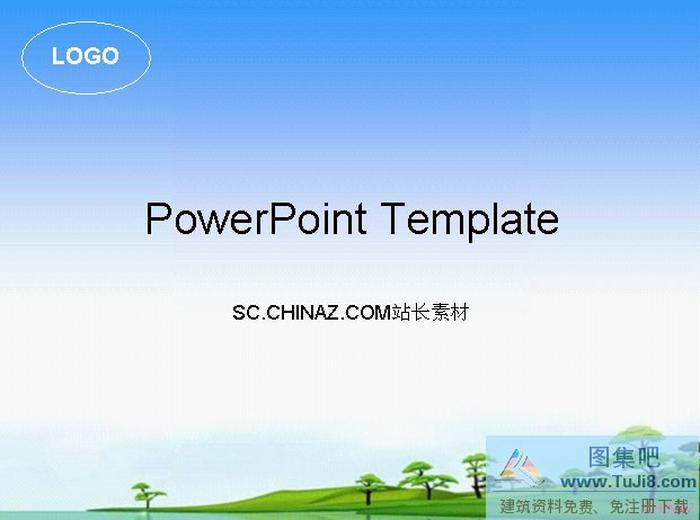 LOGO

PowerPoint Template

SC.CHINAZ.COM站长素材

图集吧
www.TuJi8.com
建筑资料免费、免注册下载